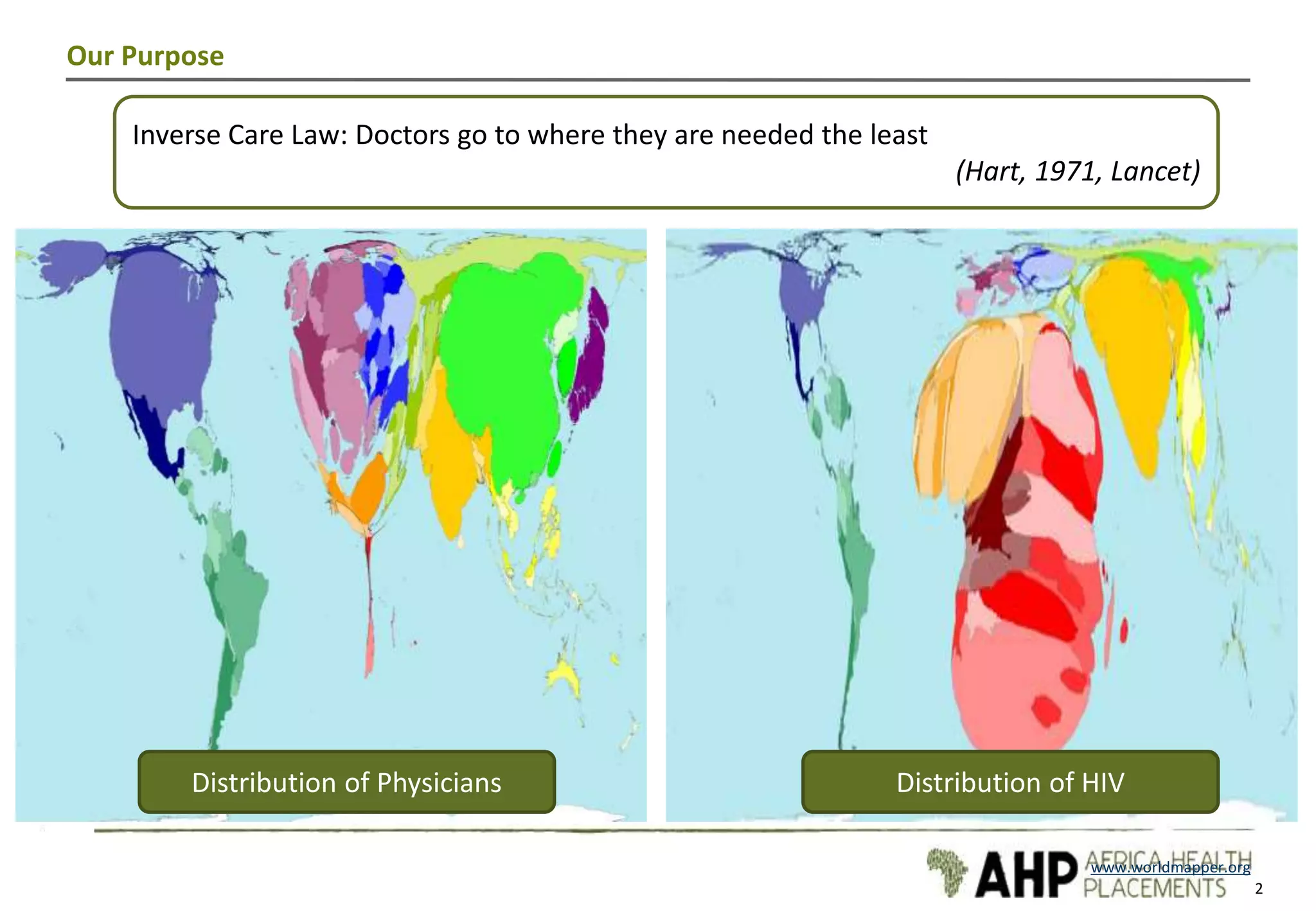 Our Purpose

Inverse Care Law: Doctors go to where they are needed the least

(Hart, 1971, Lancet)

Distribution of Physicians

Distribution of HIV

AHP AFRICA HEALTH PLACEMENTS

www.worldmapper.org

2